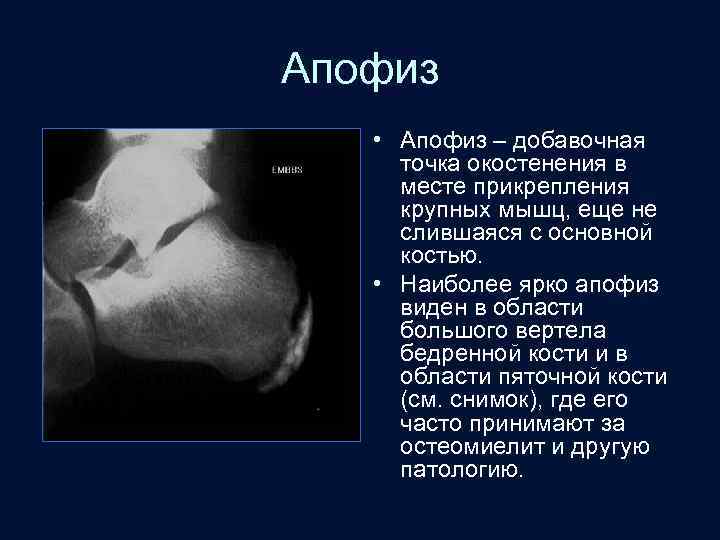 Апофиз

EMBBS

• Апофиз – добавочная точка окостенения в месте прикрепления крупных мышц, еще не слившаяся с основной костью.

• Наиболее ярко апофиз виден в области большого вертела бедренной кости и в области пяточной кости (см. снимок), где его часто принимают за остеомиелит и другую патологию.